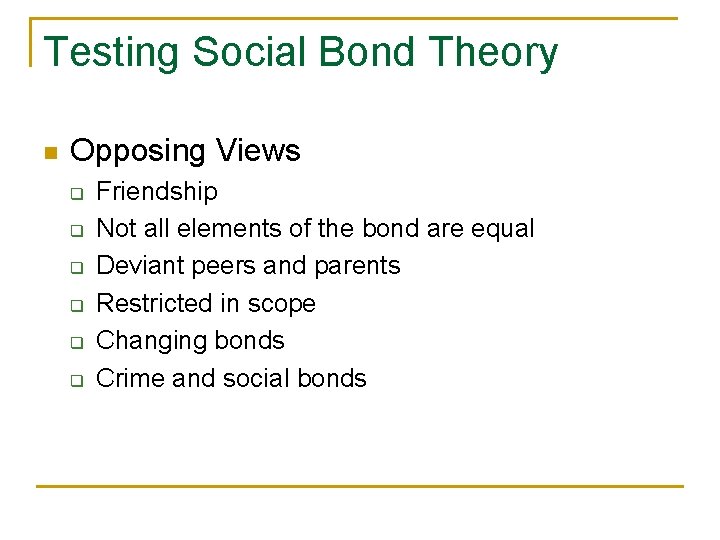 Testing Social Bond Theory

Opposing Views

Friendship

Not all elements of the bond are equal

Deviant peers and parents

Restricted in scope

Changing bonds

Crime and social bonds